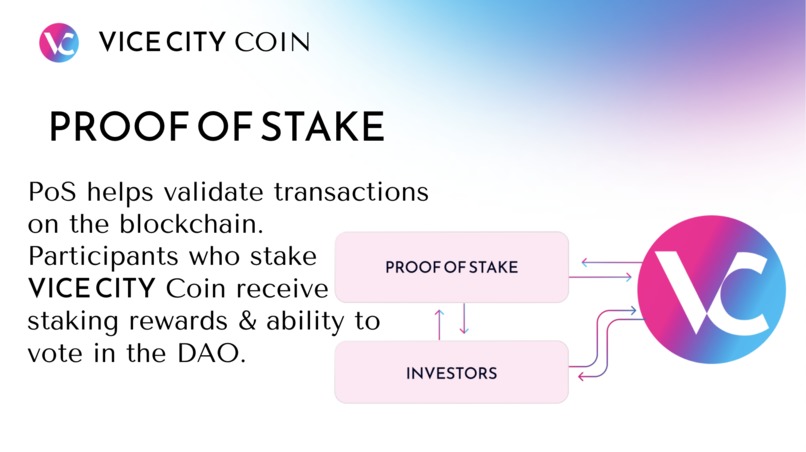 VC VICE CITY COIN

PROOF OF STAKE

PoS helps validate transactions on the blockchain. Participants who stake VICE CITY Coin receive staking rewards & ability to vote in the DAO.

PROOF OF STAKE

INVESTORS

VC